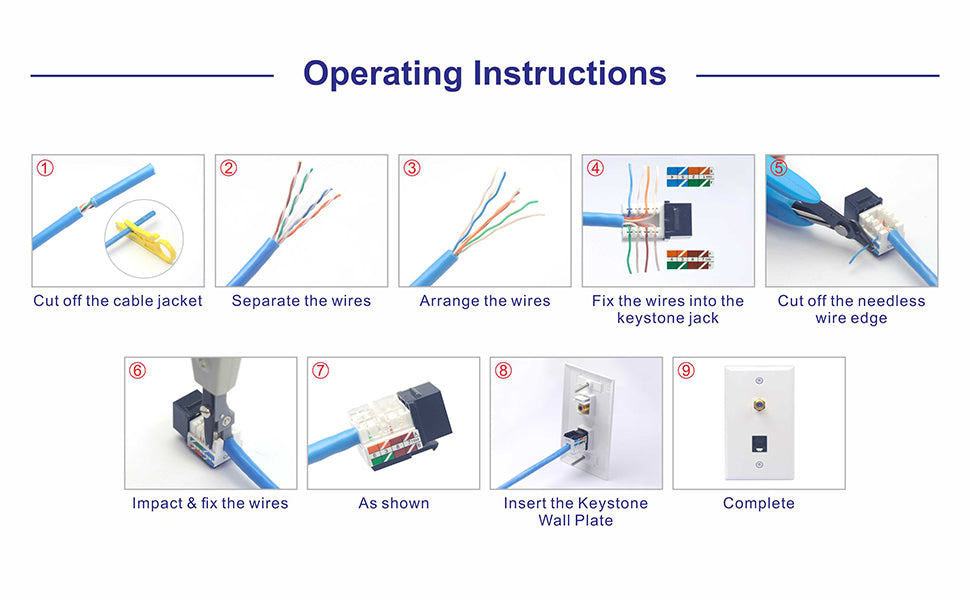 Operating Instructions

①
Cut off the cable jacket

②
Separate the wires

③
Arrange the wires

④
Fix the wires into the keystone jack

⑤
Cut off the needless wire edge

⑥
Impact & fix the wires

⑦
As shown

⑧
Insert the Keystone Wall Plate

⑨
Complete